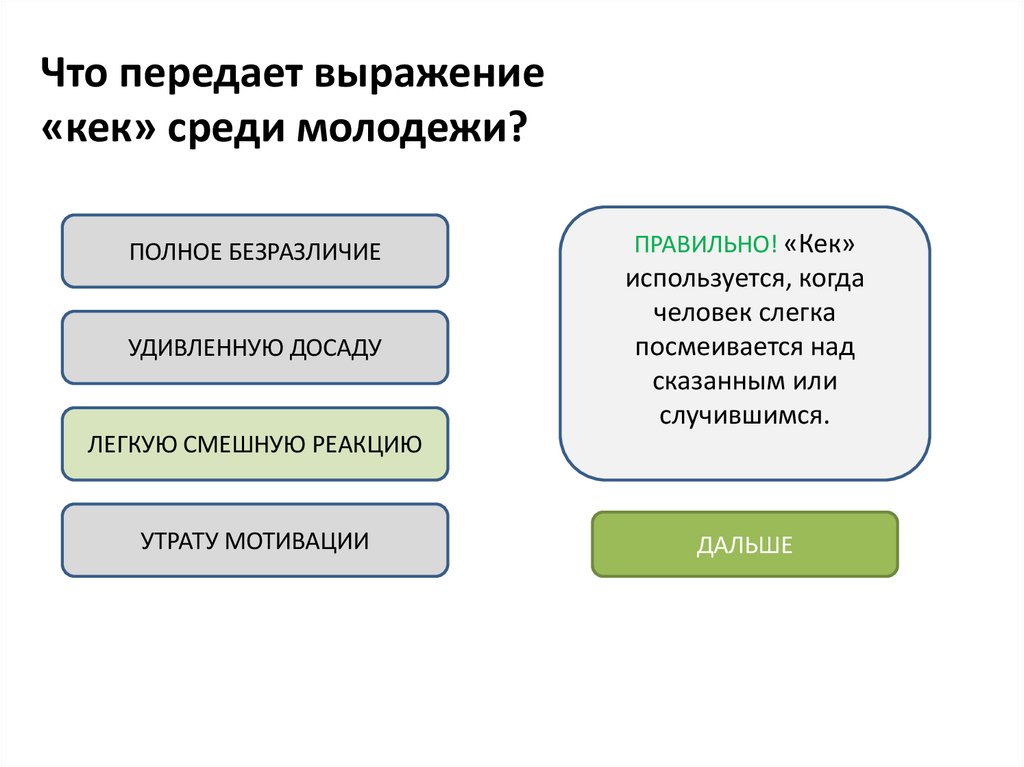 Что передает выражение «кек» среди молодежи?

ПОЛНОЕ БЕЗРАЗЛИЧИЕ

УДИВЛЕННУЮ ДОСАДУ

ЛЕГКУЮ СМЕШНУЮ РЕАКЦИЮ

УТРАТУ МОТИВАЦИИ

ПРАВИЛЬНО! «Кек» используется, когда человек слегка посмеивается над сказанным или случившимся.

ДАЛЬШЕ